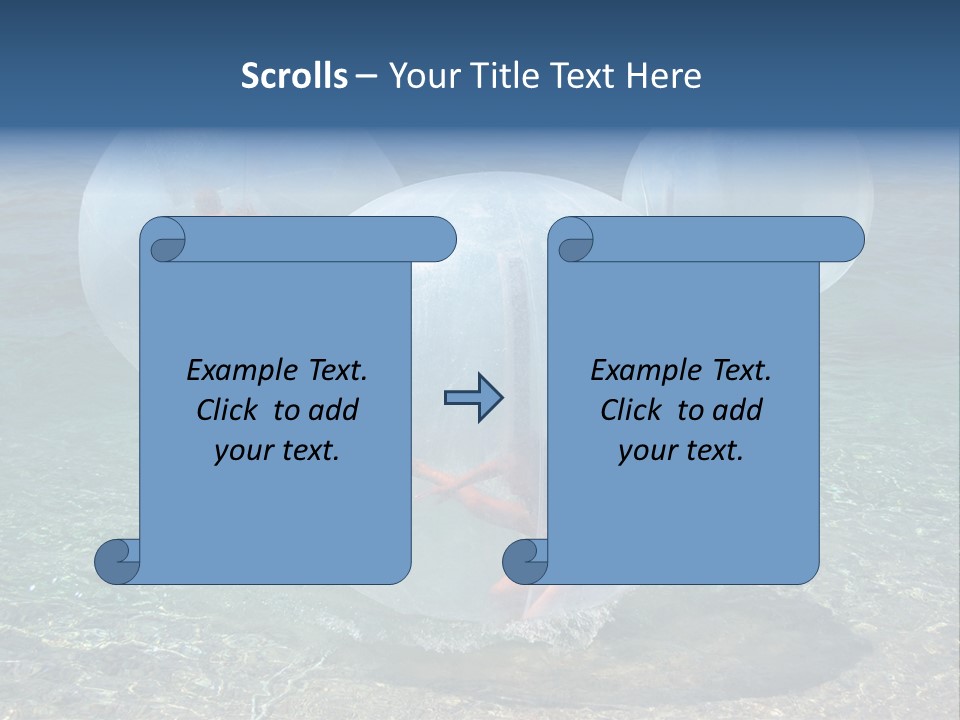 Scrolls – Your Title Text Here

Example Text. Click to add your text.

Example Text. Click to add your text.